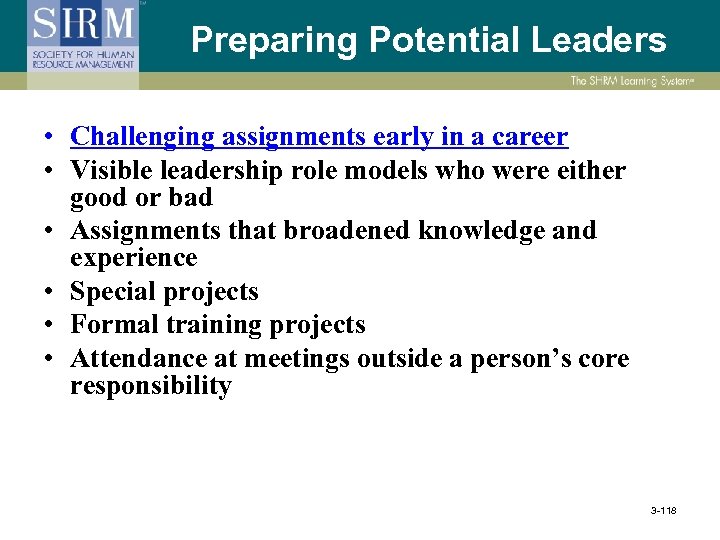 SHRM
SOCIETY FOR HUMAN RESOURCE MANAGEMENT

Preparing Potential Leaders

The SHRM Learning System

• Challenging assignments early in a career
• Visible leadership role models who were either good or bad
• Assignments that broadened knowledge and experience
• Special projects
• Formal training projects
• Attendance at meetings outside a person's core responsibility

3-118